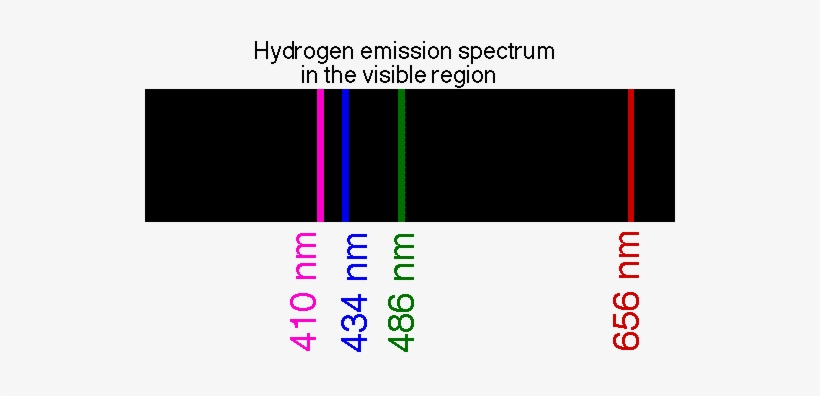 Hydrogen emission spectrum
in the visible region

410 nm
434 nm
486 nm
656 nm